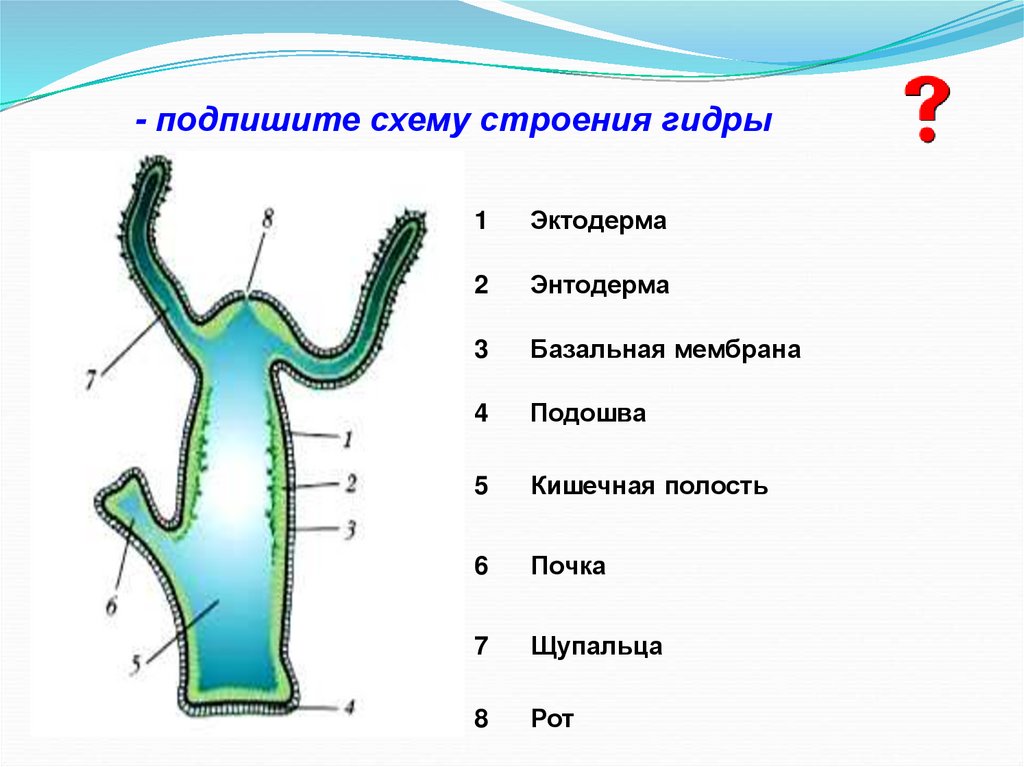 - подпишите схему строения гидры

?

8
7
1
2
3
6
5
4

1 Эктодерма

2 Энтодерма

3 Базальная мембрана

4 Подошва

5 Кишечная полость

6 Почка

7 Щупальца

8 Рот